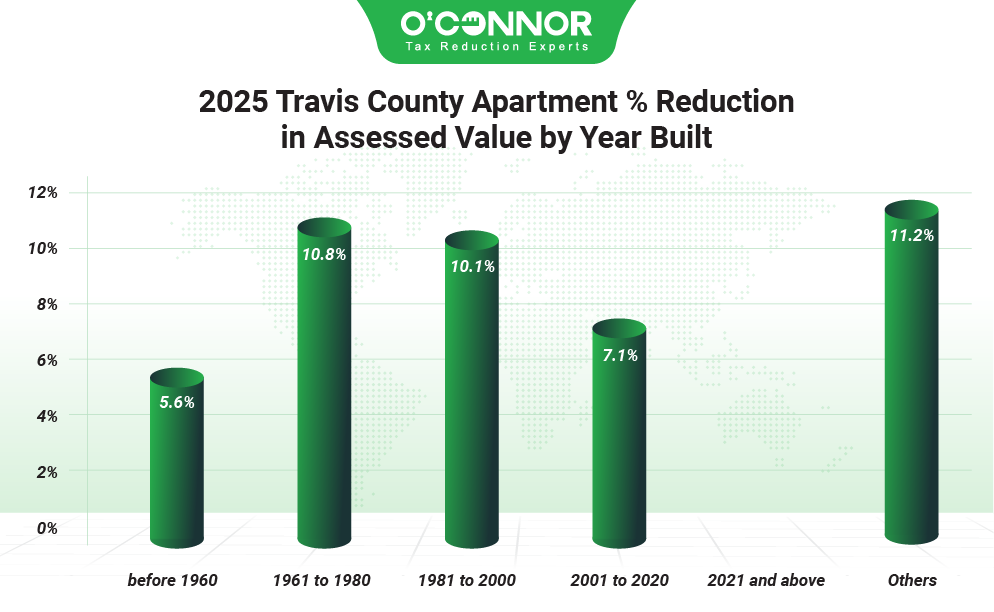 O'CONNOR
Tax Reduction Experts

2025 Travis County Apartment % Reduction in Assessed Value by Year Built

12%
10%
8%
6%
4%
2%
0%

5.6%
10.8%
10.1%
7.1%
11.2%

before 1960
1961 to 1980
1981 to 2000
2001 to 2020
2021 and above
Others